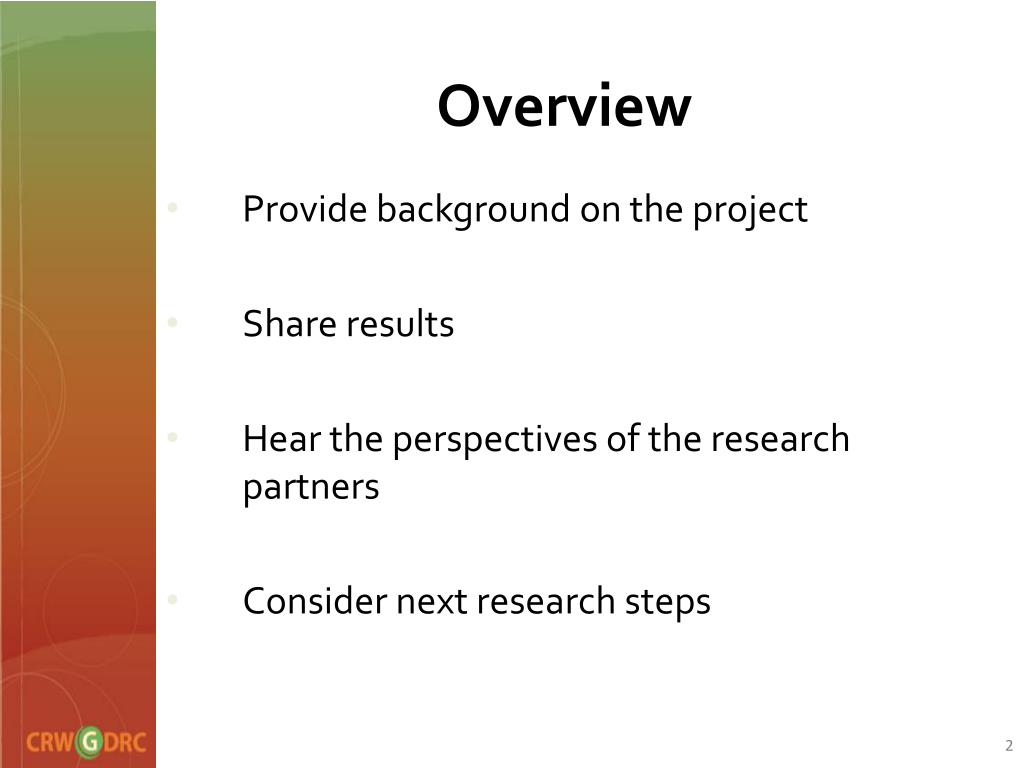 Overview

• Provide background on the project

• Share results

• Hear the perspectives of the research partners

• Consider next research steps

CRWGDRC

2